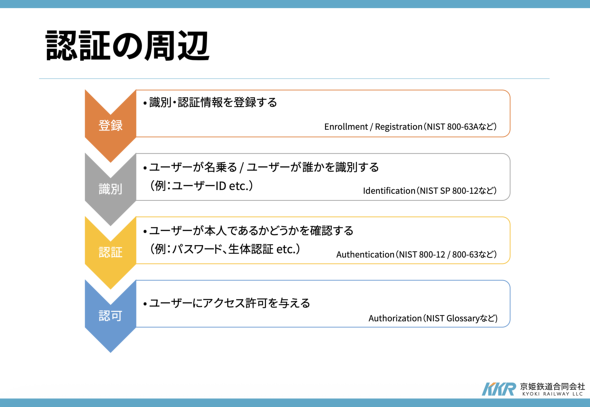 認証の周辺

登録

• 識別・認証情報を登録する

Enrollment / Registration（NIST 800-63Aなど）

識別

• ユーザーが名乗る / ユーザーが誰かを識別する
（例：ユーザーID etc.）

Identification（NIST SP 800-12など）

認証

• ユーザーが本人であるかどうかを確認する
（例：パスワード、生体認証 etc.）

Authentication（NIST 800-12 / 800-63など）

認可

• ユーザーにアクセス許可を与える

Authorization（NIST Glossaryなど）

KKR 京姫鉄道合同会社
KYOKI RAILWAY LLC